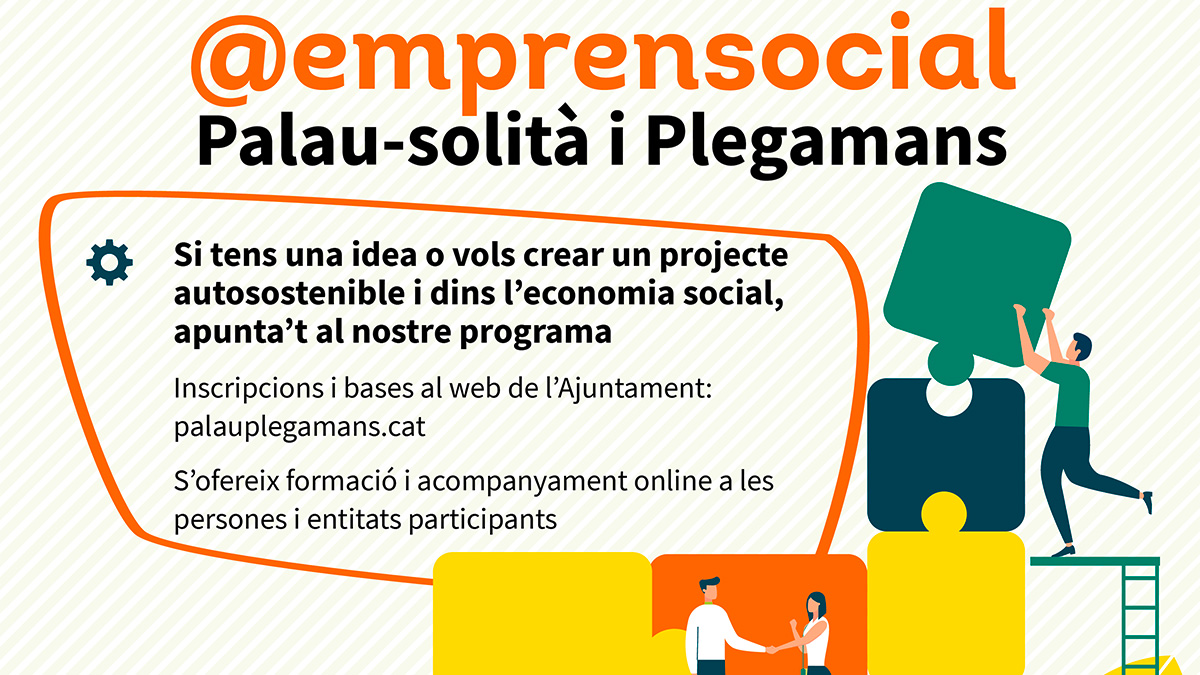 @emprensocial
Palau-solità i Plegamans

Si tens una idea o vols crear un projecte autosostenible i dins l'economia social, apunta't al nostre programa

Inscripcions i bases al web de l'Ajuntament: palauplegamans.cat

S'ofereix formació i acompanyament online a les persones i entitats participants